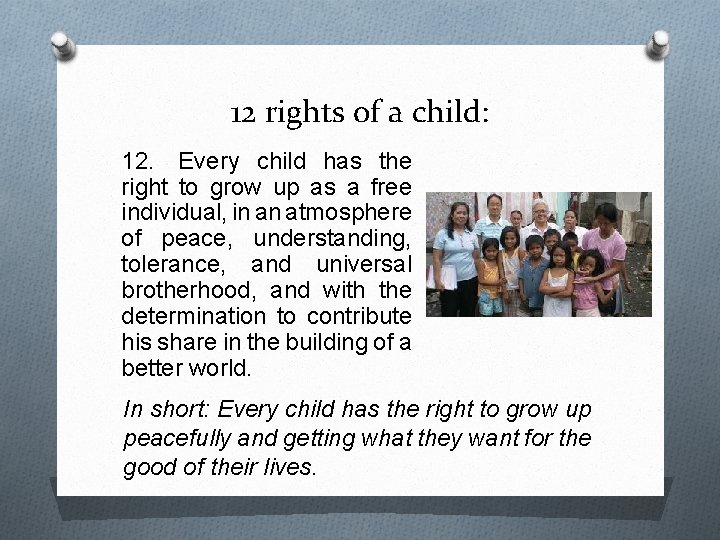 12 rights of a child:

12. Every child has the right to grow up as a free individual, in an atmosphere of peace, understanding, tolerance, and universal brotherhood, and with the determination to contribute his share in the building of a better world.

In short: Every child has the right to grow up peacefully and getting what they want for the good of their lives.